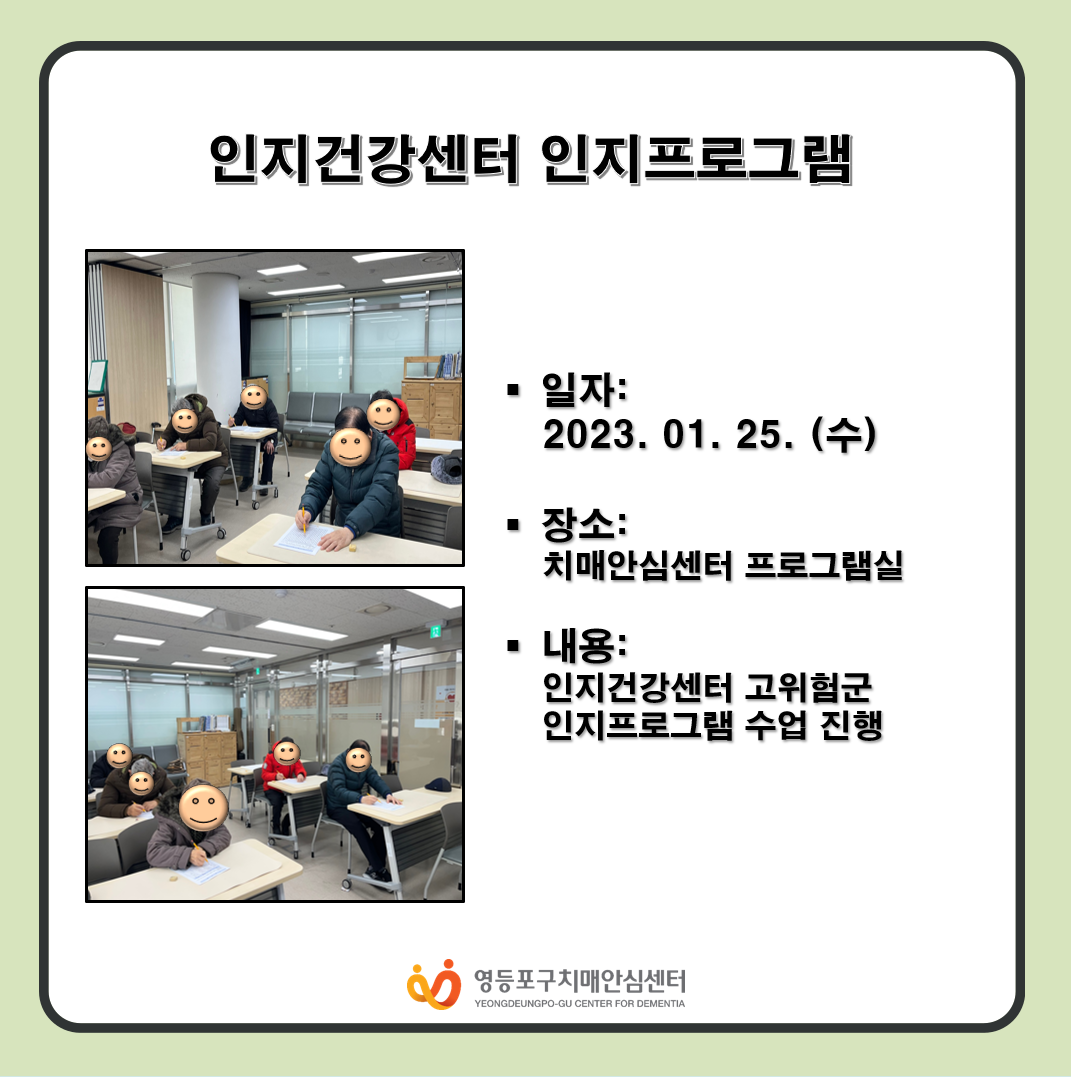 인지건강센터 인지프로그램

▪ 일자:
2023. 01. 25. (수)

▪ 장소:
치매안심센터 프로그램실

▪ 내용:
인지건강센터 고위험군 인지프로그램 수업 진행

영등포구치매안심센터
YEONGDEUNGPO-GU CENTER FOR DEMENTIA